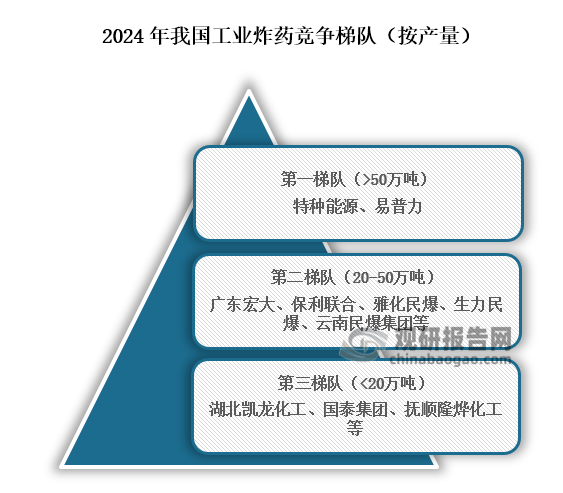 2024 年我国工业炸药竞争梯队（按产量）

第一梯队（>50万吨）
特种能源、易普力

第二梯队（20-50万吨）
广东宏大、保利联合、雅化民爆、生力民爆、云南民爆集团等

观研报告网
chinabaogao.com

第三梯队（<20万吨）
湖北凯龙化工、国泰集团、抚顺隆烨化工等